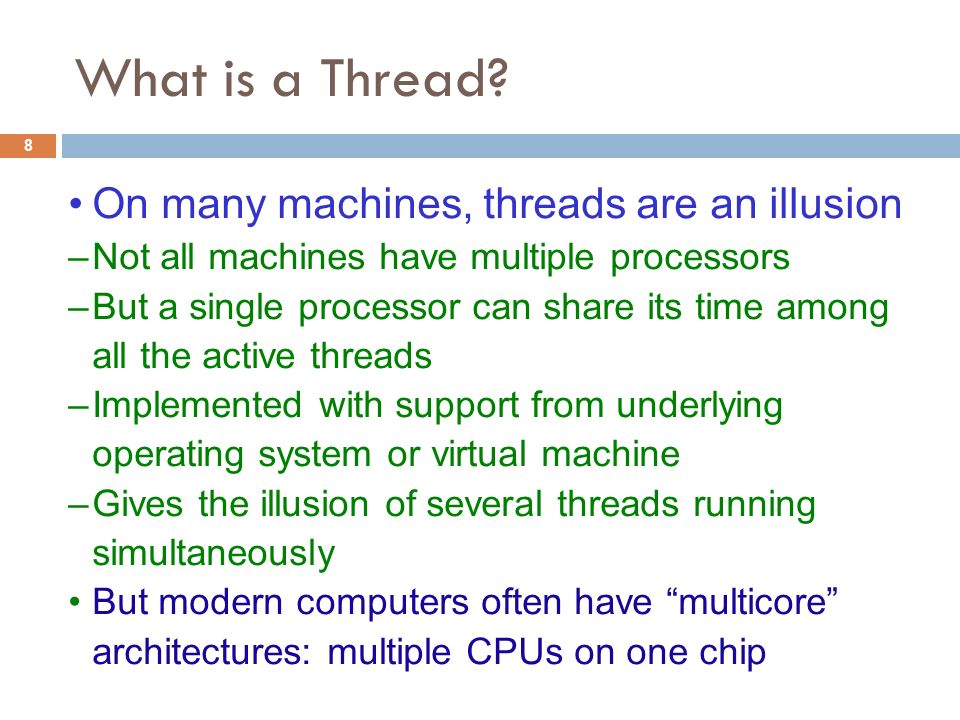 What is a Thread?

8

• On many machines, threads are an illusion
– Not all machines have multiple processors
– But a single processor can share its time among all the active threads
– Implemented with support from underlying operating system or virtual machine
– Gives the illusion of several threads running simultaneously
• But modern computers often have “multicore” architectures: multiple CPUs on one chip